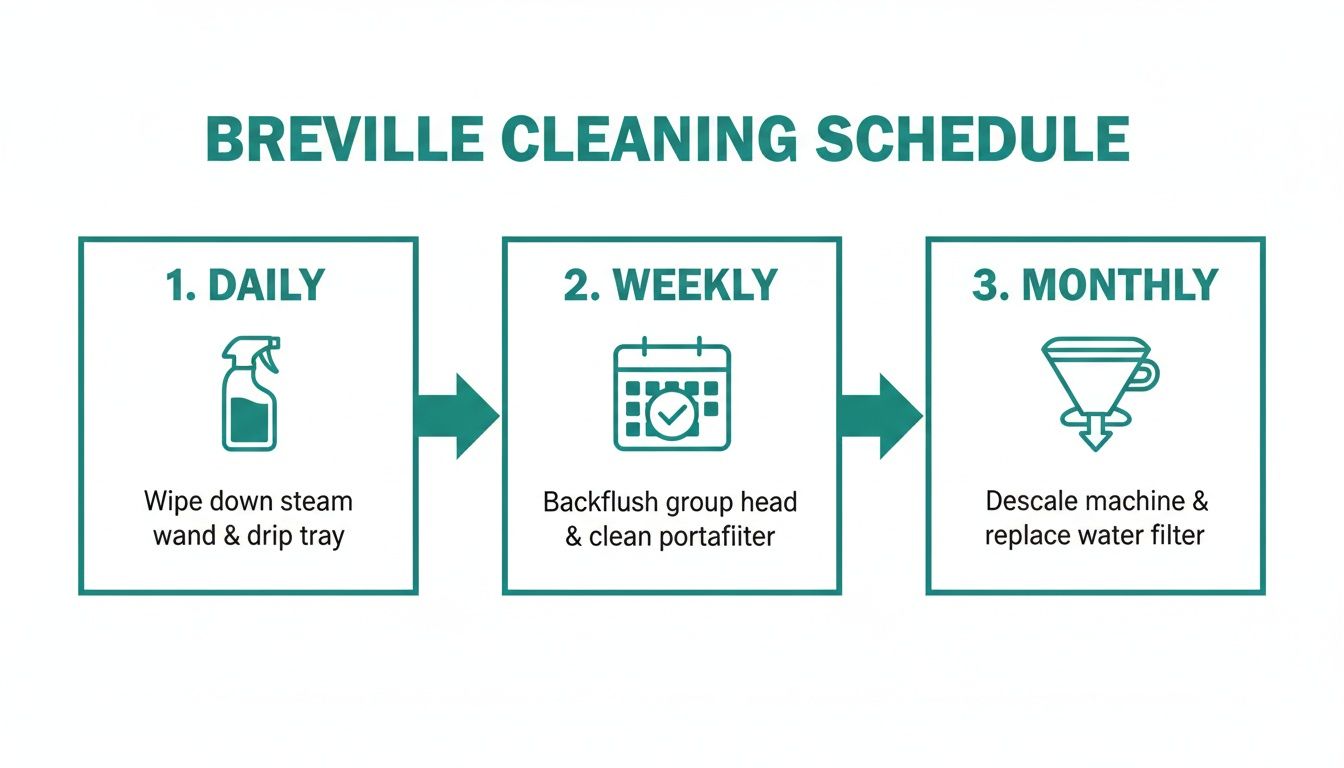 BREVILLE CLEANING SCHEDULE

1. DAILY

Wipe down steam wand & drip tray

2. WEEKLY

Backflush group head & clean portafiiter

3. MONTHLY

Descale machine & replace water filter